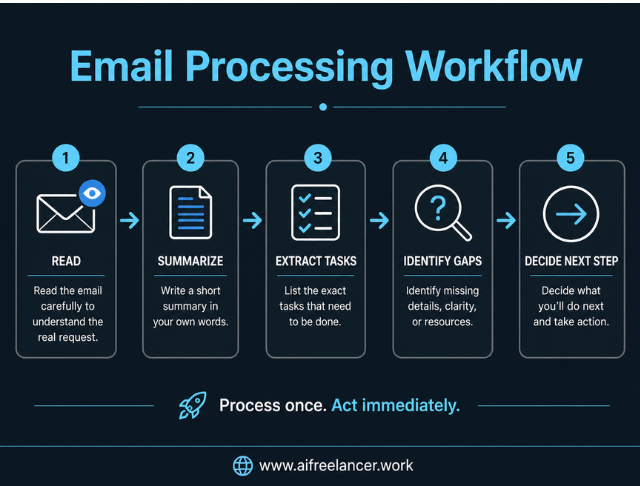 Email Processing Workflow

1
READ
Read the email carefully to understand the real request.

2
SUMMARIZE
Write a short summary in your own words.

3
EXTRACT TASKS
List the exact tasks that need to be done.

4
IDENTIFY GAPS
Identify missing details, clarity, or resources.

5
DECIDE NEXT STEP
Decide what you'll do next and take action.

Process once. Act immediately.

www.aifreelancer.work